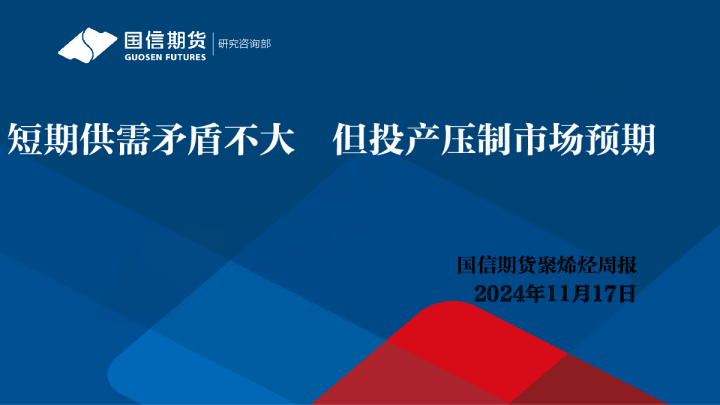 国信期货
GUOSEN FUTURES
研究咨询部

短期供需矛盾不大　但投产压制市场预期

国信期货聚烯烃周报
2024年11月17日